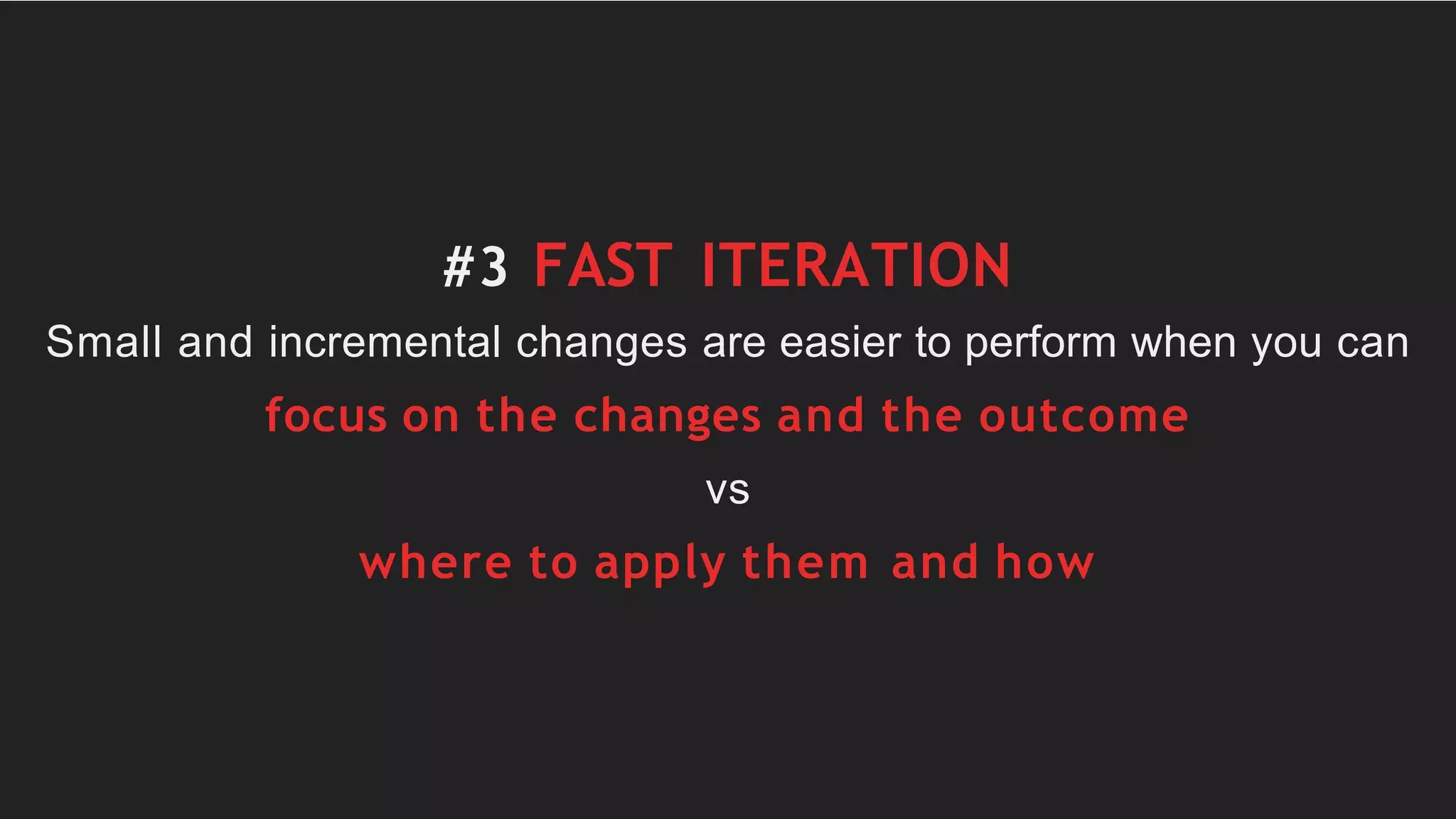 #3 FAST ITERATION

Small and incremental changes are easier to perform when you can

focus on the changes and the outcome

vs

where to apply them and how